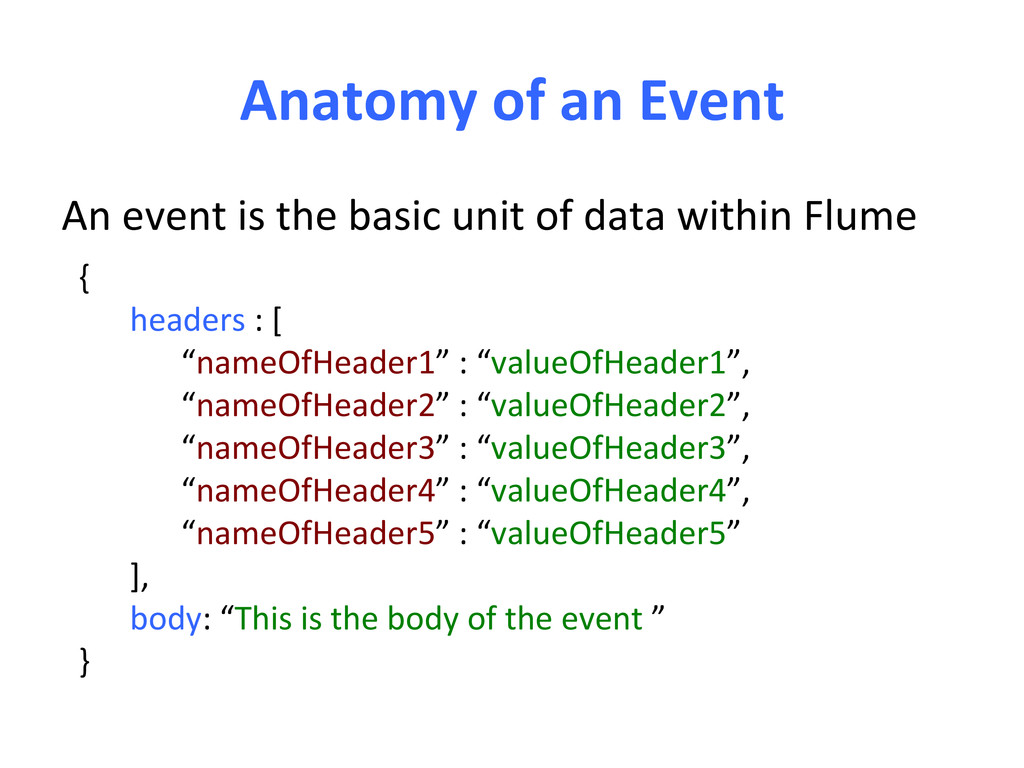 Anatomy of an Event

An event is the basic unit of data within Flume

{
headers : [
“nameOfHeader1” : “valueOfHeader1”,
“nameOfHeader2” : “valueOfHeader2”,
“nameOfHeader3” : “valueOfHeader3”,
“nameOfHeader4” : “valueOfHeader4”,
“nameOfHeader5” : “valueOfHeader5”
],
body: “This is the body of the event ”
}